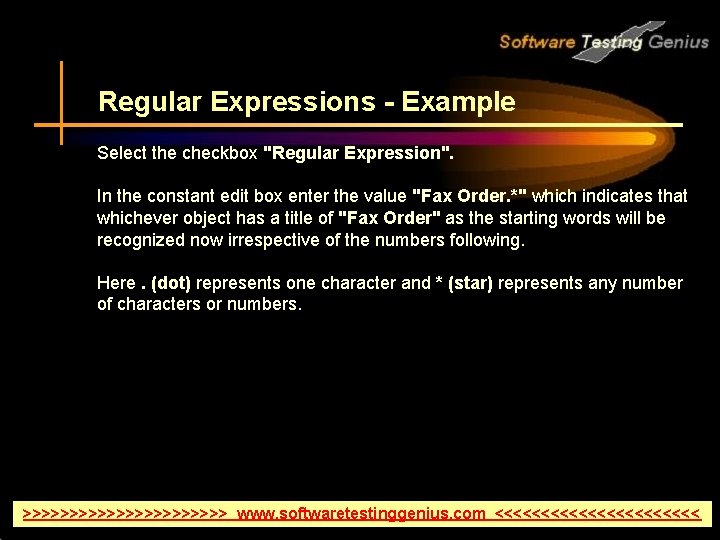 Software Testing Genius

Regular Expressions - Example

Select the checkbox "Regular Expression".

In the constant edit box enter the value "Fax Order.*" which indicates that whichever object has a title of "Fax Order" as the starting words will be recognized now irrespective of the numbers following.

Here . (dot) represents one character and * (star) represents any number of characters or numbers.

>>>>>>>>>>>>>>>>>>>>>> www.softwaretestinggenius.com <<<<<<<<<<<<<<<<<<<<<<